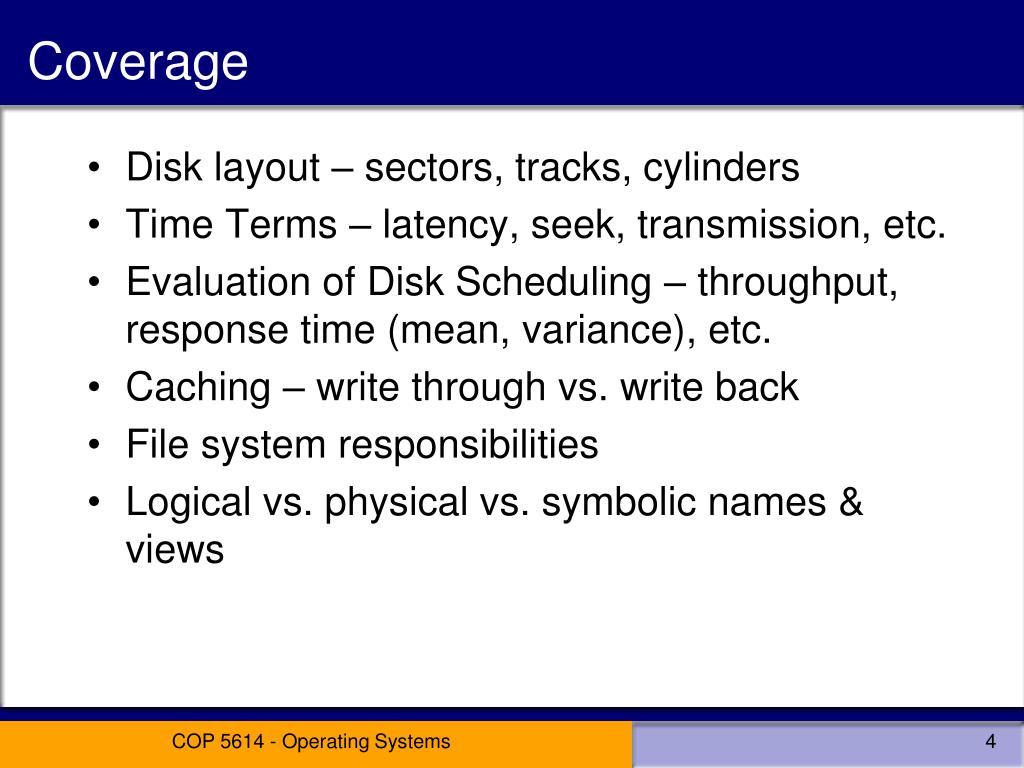 Coverage

• Disk layout – sectors, tracks, cylinders
• Time Terms – latency, seek, transmission, etc.
• Evaluation of Disk Scheduling – throughput, response time (mean, variance), etc.
• Caching – write through vs. write back
• File system responsibilities
• Logical vs. physical vs. symbolic names & views

COP 5614 - Operating Systems

4